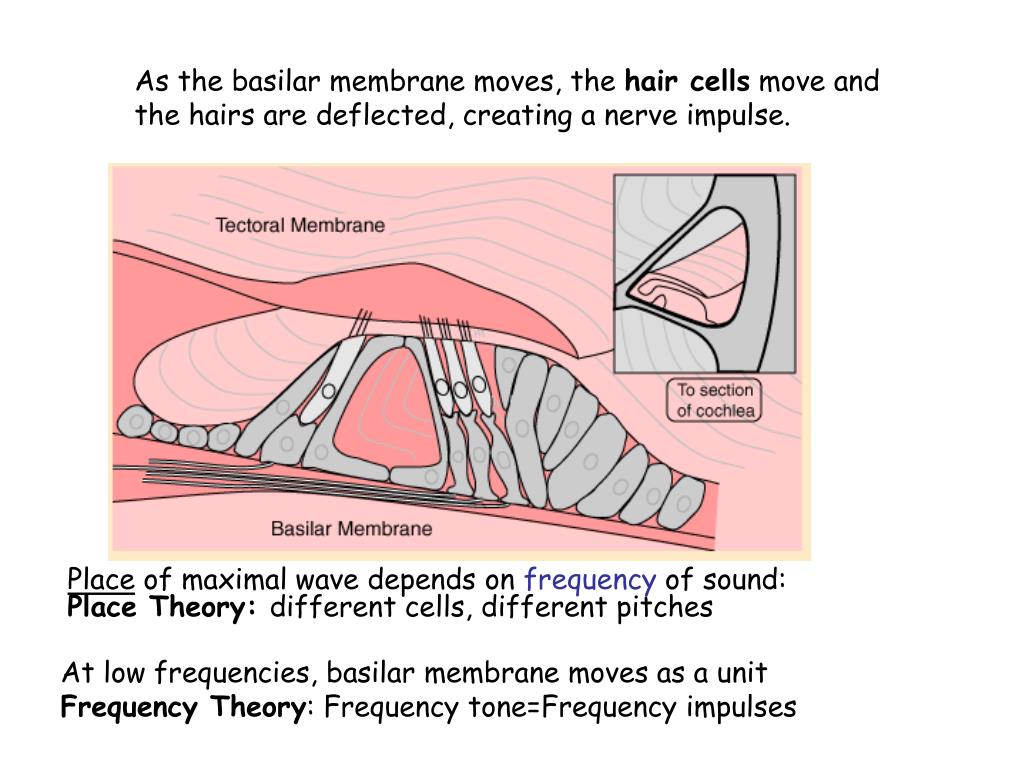 As the basilar membrane moves, the hair cells move and the hairs are deflected, creating a nerve impulse.

Tectoral Membrane

To section of cochlea

Basilar Membrane

Place of maximal wave depends on frequency of sound:
Place Theory: different cells, different pitches

At low frequencies, basilar membrane moves as a unit
Frequency Theory: Frequency tone=Frequency impulses